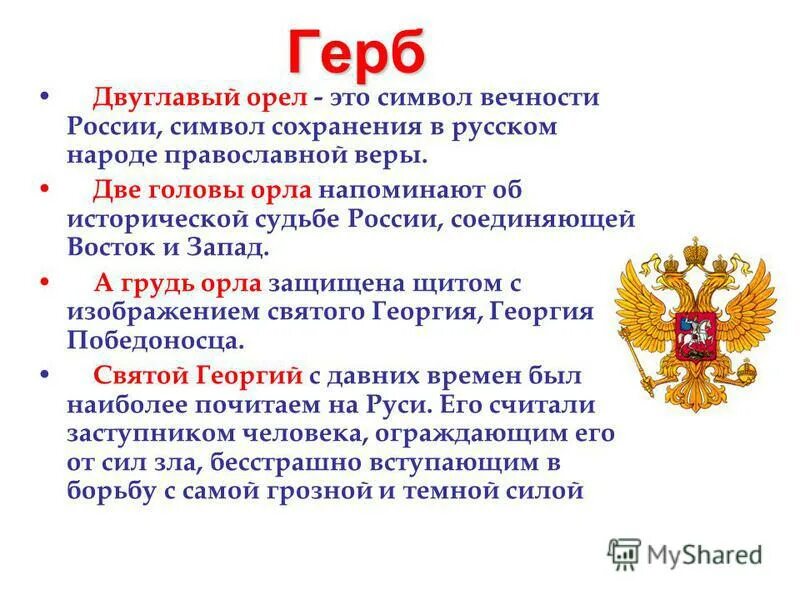 Герб

• Двуглавый орел - это символ вечности России, символ сохранения в русском народе православной веры.

• Две головы орла напоминают об исторической судьбе России, соединяющей Восток и Запад.

• А грудь орла защищена щитом с изображением святого Георгия, Георгия Победоносца.

• Святой Георгий с давних времен был наиболее почитаем на Руси. Его считали заступником человека, ограждающим его от сил зла, бесстрашно вступающим в борьбу с самой грозной и темной силой

MyShared